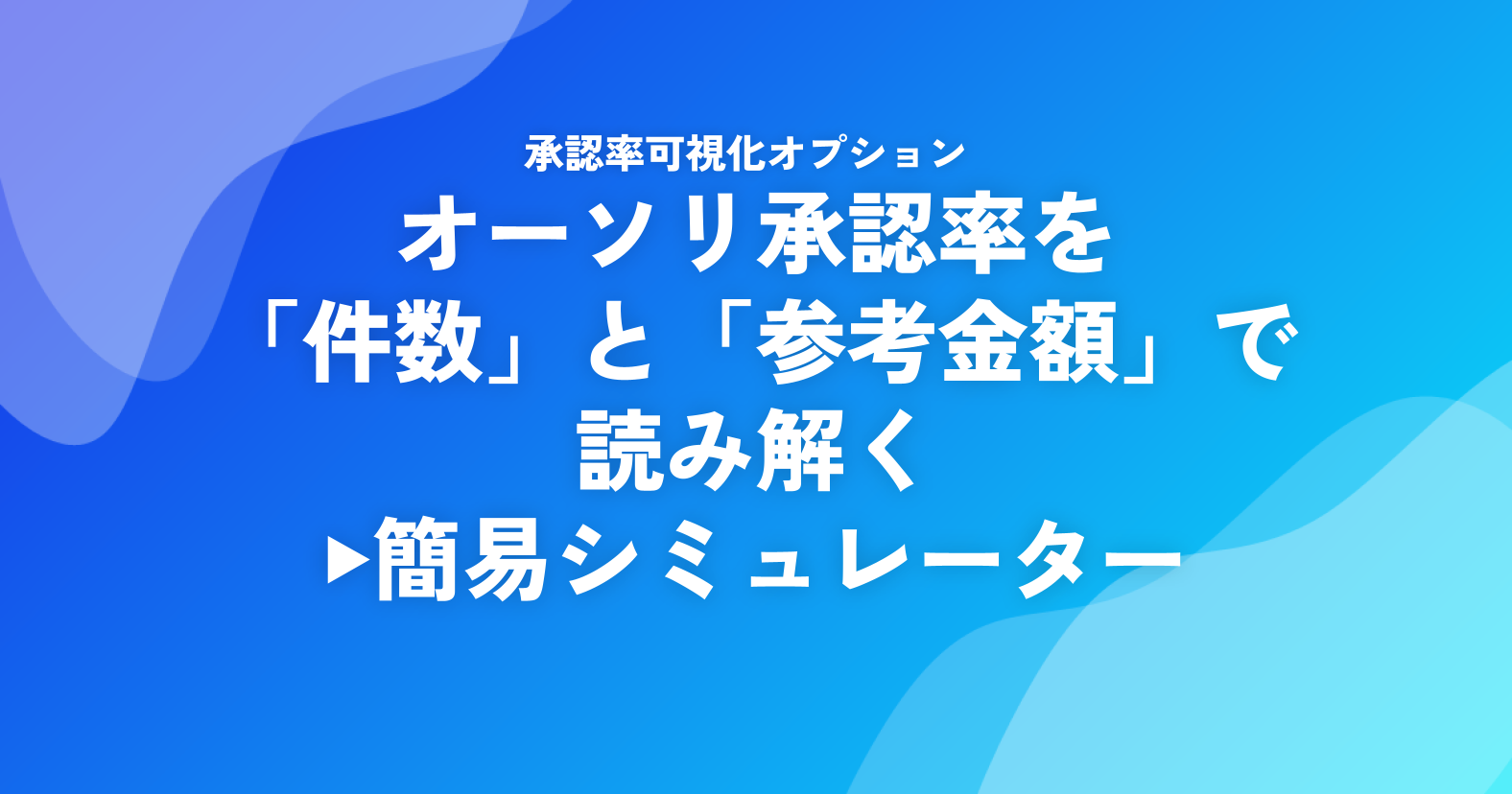 承認率可視化オプション

オーソリ承認率を「件数」と「参考金額」で読み解く
▶簡易シミュレーター